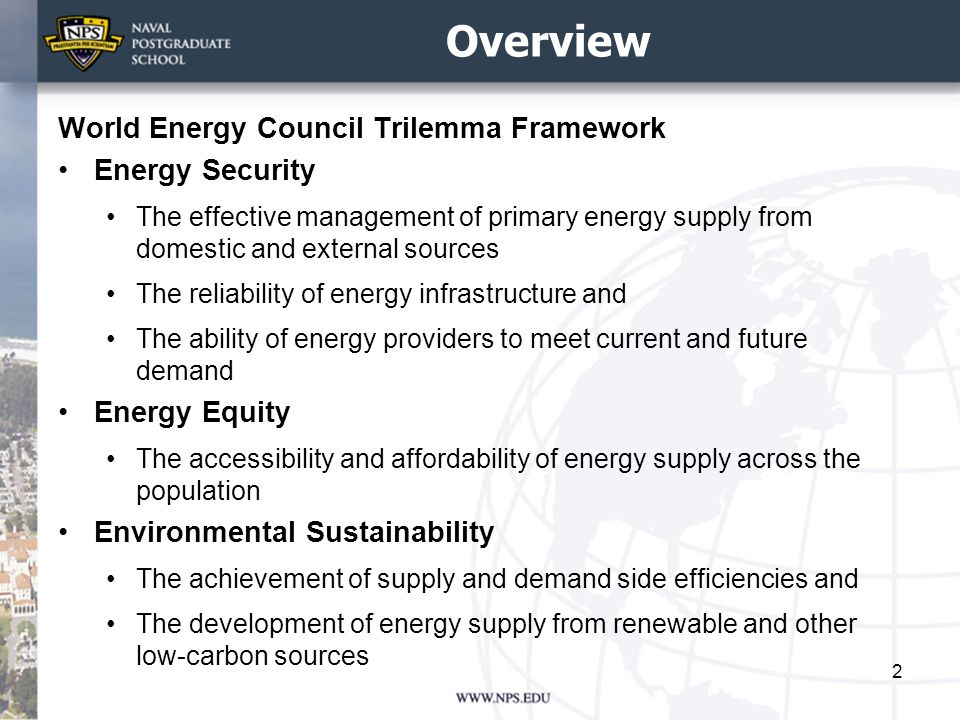 NPS
PRAESTANTIA PER SCIENTIAM
NAVAL POSTGRADUATE SCHOOL

Overview

World Energy Council Trilemma Framework

• Energy Security
 • The effective management of primary energy supply from domestic and external sources
 • The reliability of energy infrastructure and
 • The ability of energy providers to meet current and future demand
• Energy Equity
 • The accessibility and affordability of energy supply across the population
• Environmental Sustainability
 • The achievement of supply and demand side efficiencies and
 • The development of energy supply from renewable and other low-carbon sources

2

WWW.NPS.EDU